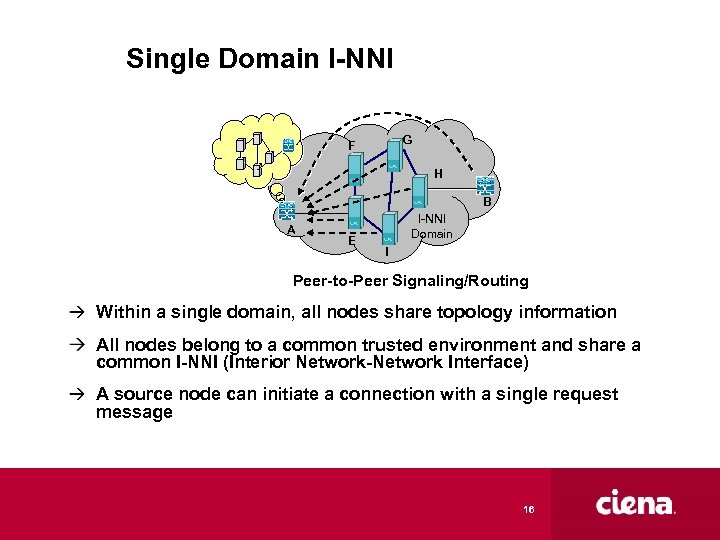 Single Domain I-NNI

F
G
H
B
A
E
I
I-NNI Domain

Peer-to-Peer Signaling/Routing

→ Within a single domain, all nodes share topology information

→ All nodes belong to a common trusted environment and share a common I-NNI (Interior Network-Network Interface)

→ A source node can initiate a connection with a single request message

16

ciena.